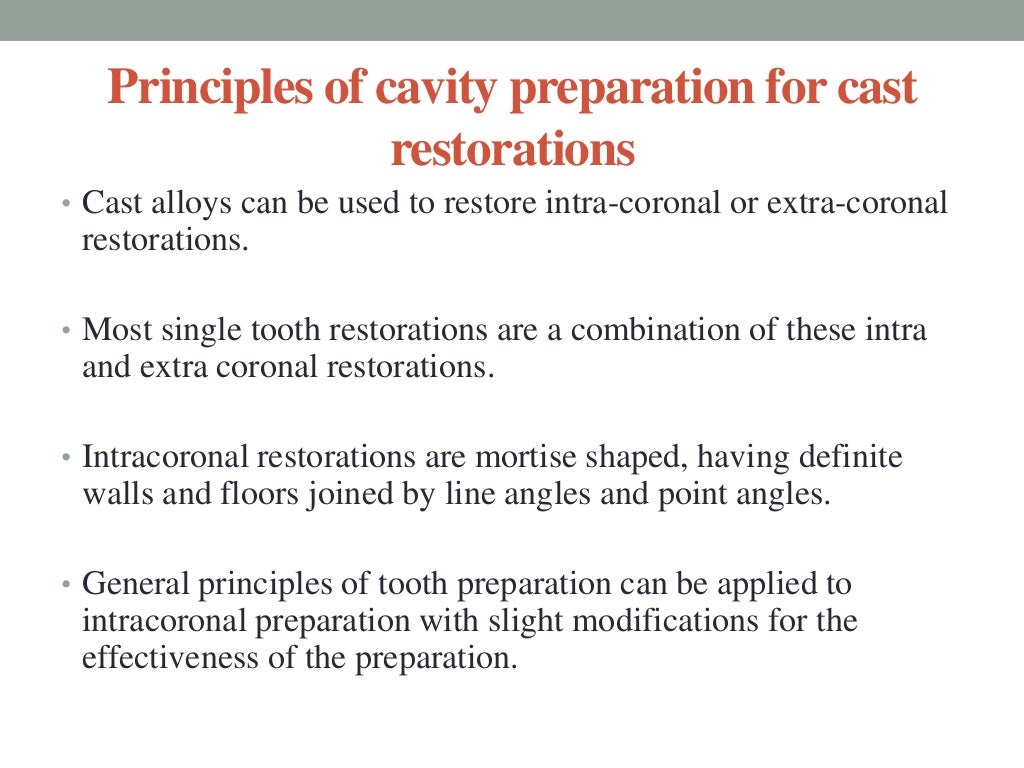 Principles of cavity preparation for cast restorations

• Cast alloys can be used to restore intra-coronal or extra-coronal restorations.

• Most single tooth restorations are a combination of these intra and extra coronal restorations.

• Intracoronal restorations are mortise shaped, having definite walls and floors joined by line angles and point angles.

• General principles of tooth preparation can be applied to intracoronal preparation with slight modifications for the effectiveness of the preparation.